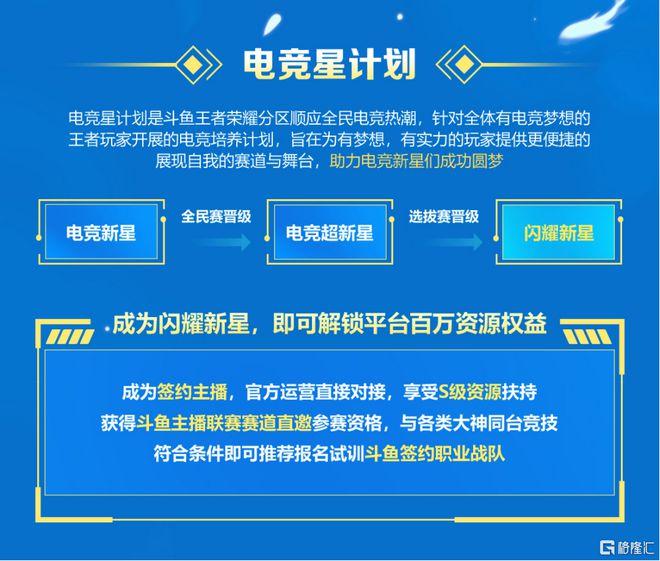 电竞星计划

电竞星计划是斗鱼王者荣耀分区顺应全民电竞热潮，针对全体有电竞梦想的王者玩家开展的电竞培养计划，旨在为有梦想，有实力的玩家提供更便捷的展现自我的赛道与舞台，助力电竞新星们成功圆梦

电竞新星

全民赛晋级

电竞超新星

选拔赛晋级

闪耀新星

成为闪耀新星，即可解锁平台百万资源权益

成为签约主播，官方运营直接对接，享受S级资源扶持
获得斗鱼主播联赛赛道直邀参赛资格，与各类大神同台竞技
符合条件即可推荐报名试训斗鱼签约职业战队

格隆汇